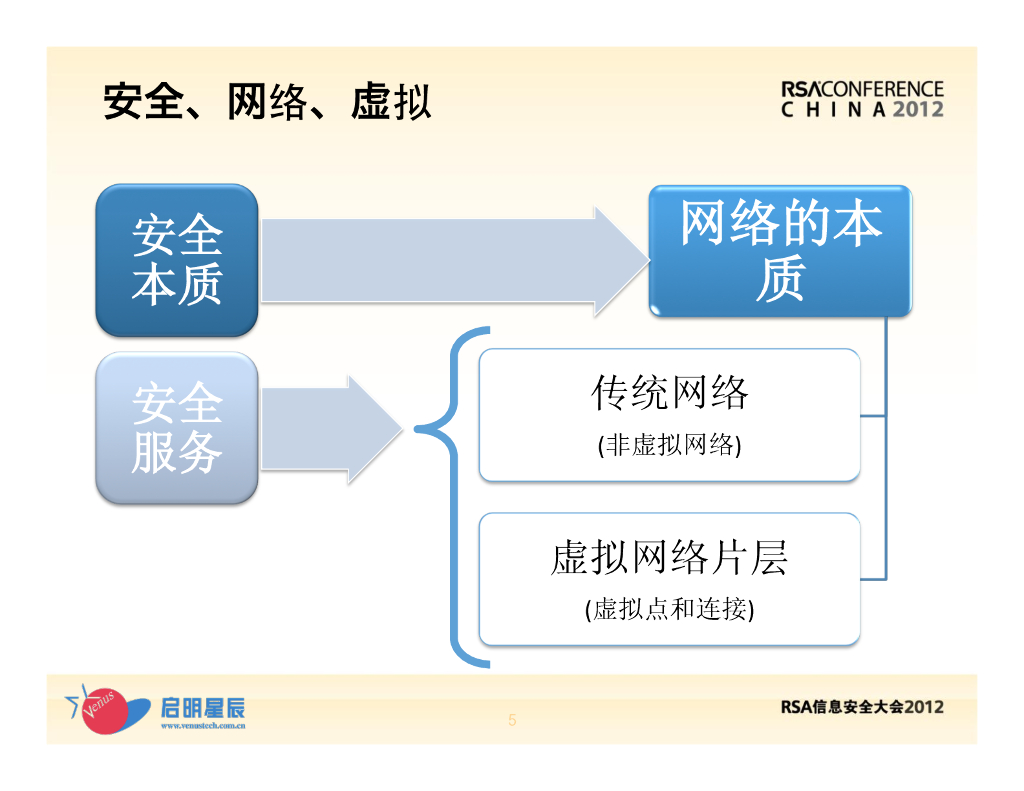 安全、网络、虚拟

RSACONFERENCE
CHINA 2012

安全本质

网络的本质

安全服务

传统网络
(非虚拟网络)

虚拟网络片层
(虚拟点和连接)

Venus
启明星辰
www.venustech.com.cn

5

RSA信息安全大会2012